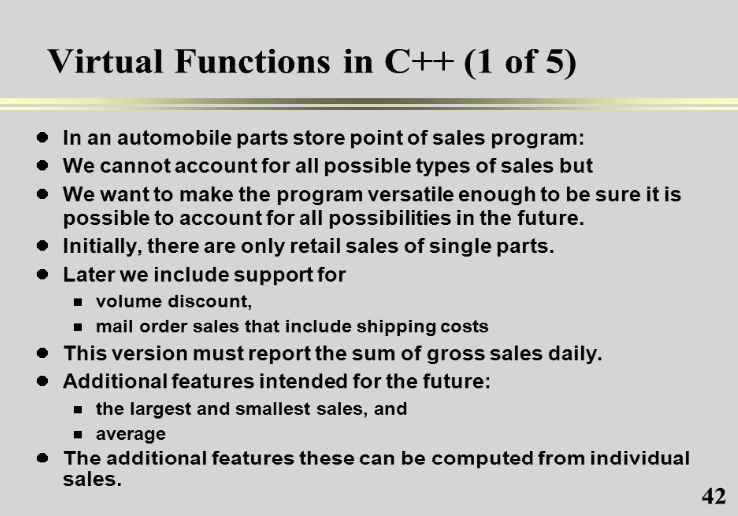 Virtual Functions in C++ (1 of 5)

- In an automobile parts store point of sales program:
- We cannot account for all possible types of sales but
- We want to make the program versatile enough to be sure it is possible to account for all possibilities in the future.
- Initially, there are only retail sales of single parts.
- Later we include support for
  - volume discount,
  - mail order sales that include shipping costs
- This version must report the sum of gross sales daily.
- Additional features intended for the future:
  - the largest and smallest sales, and
  - average
- The additional features these can be computed from individual sales.

42